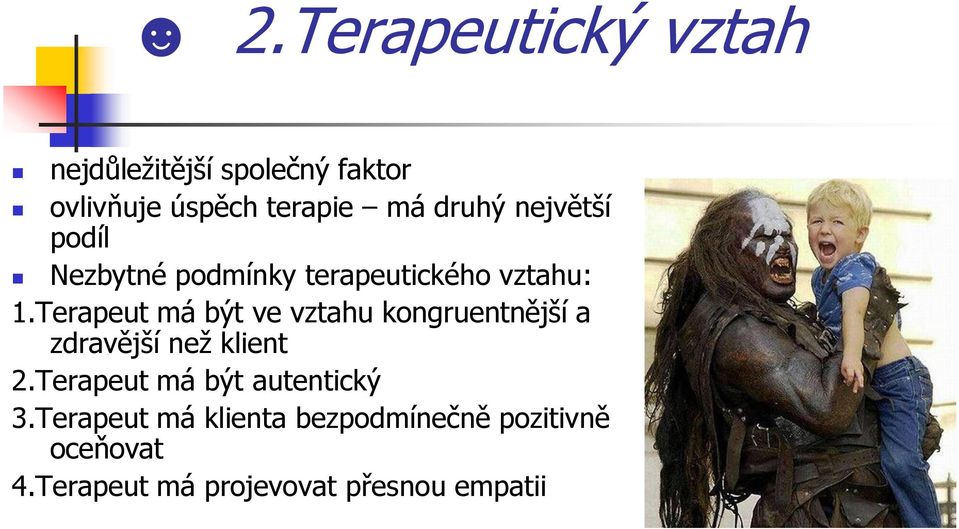 ☻ 2.Terapeutický vztah

- nejdůležitější společný faktor
- ovlivňuje úspěch terapie – má druhý největší podíl
- Nezbytné podmínky terapeutického vztahu:

1.Terapeut má být ve vztahu kongruentnější a zdravější než klient
2.Terapeut má být autentický
3.Terapeut má klienta bezpodmínečně pozitivně oceňovat
4.Terapeut má projevovat přesnou empatii